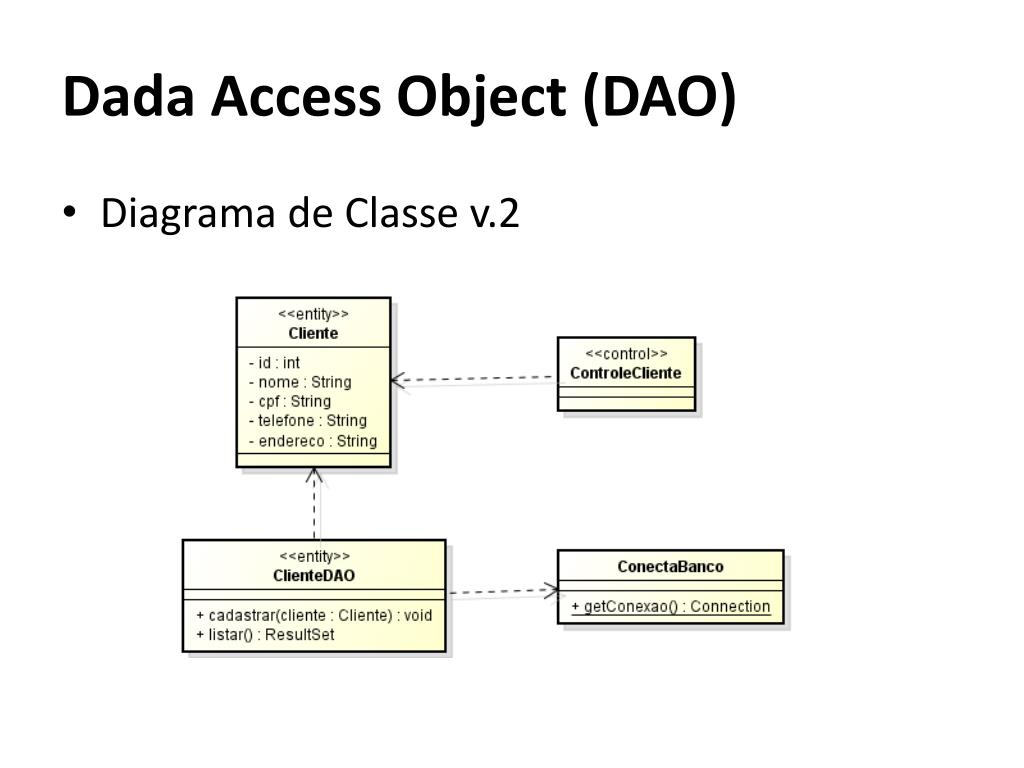 Dada Access Object (DAO)

• Diagrama de Classe v.2

<<entity>>
Cliente

- id : int
- nome : String
- cpf : String
- telefone : String
- endereco : String

<<control>>
ControleCliente

<<entity>>
ClienteDAO

+ cadastrar(cliente : Cliente) : void
+ listar() : ResultSet

ConectaBanco

+ getConexao() : Connection